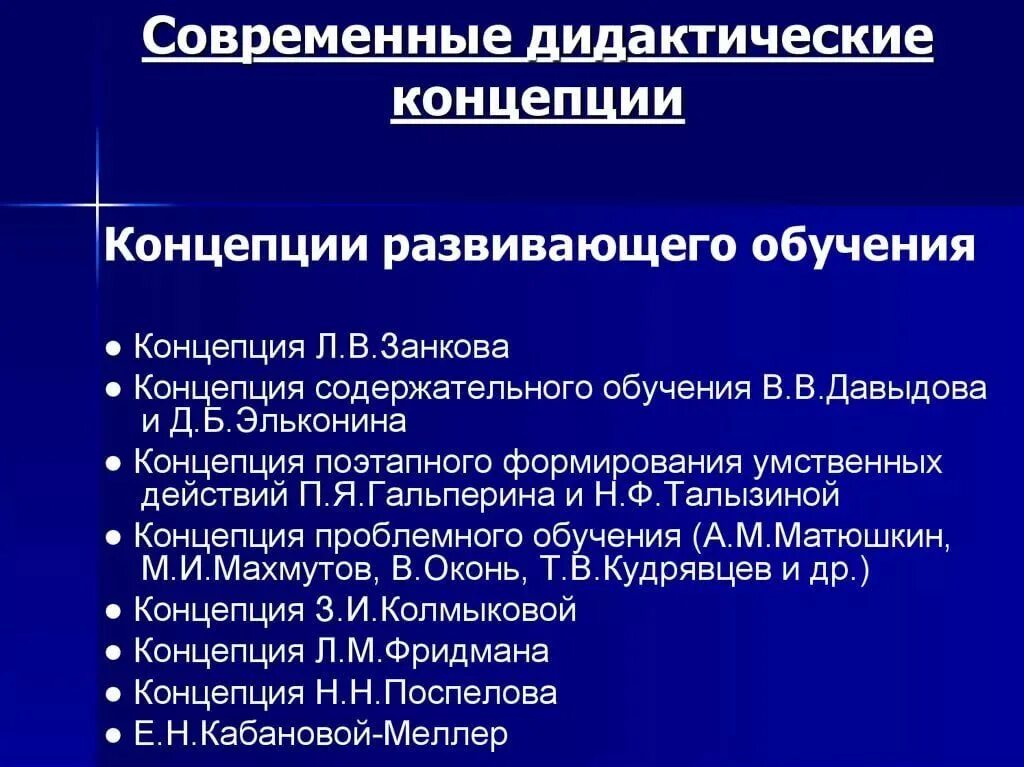 Современные дидактические концепции

Концепции развивающего обучения

● Концепция Л.В.Занкова
● Концепция содержательного обучения В.В.Давыдова и Д.Б.Эльконина
● Концепция поэтапного формирования умственных действий П.Я.Гальперина и Н.Ф.Талызиной
● Концепция проблемного обучения (А.М.Матюшкин, М.И.Махмутов, В.Оконь, Т.В.Кудрявцев и др.)
● Концепция З.И.Колмыковой
● Концепция Л.М.Фридмана
● Концепция Н.Н.Поспелова
● Е.Н.Кабановой-Меллер